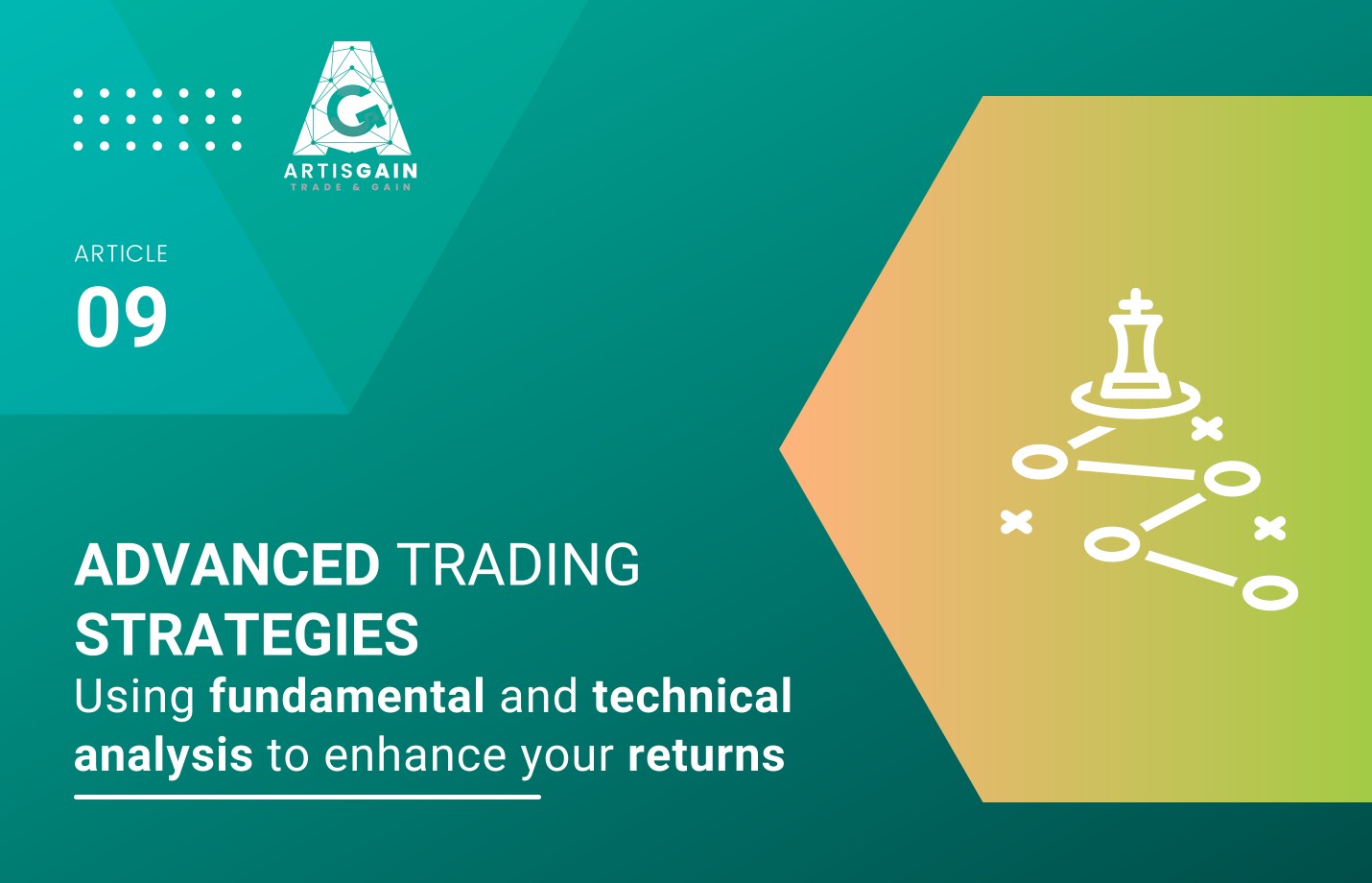 ARTISGAIN
TRADE & GAIN

ARTICLE
09

ADVANCED TRADING STRATEGIES
Using fundamental and technical analysis to enhance your returns